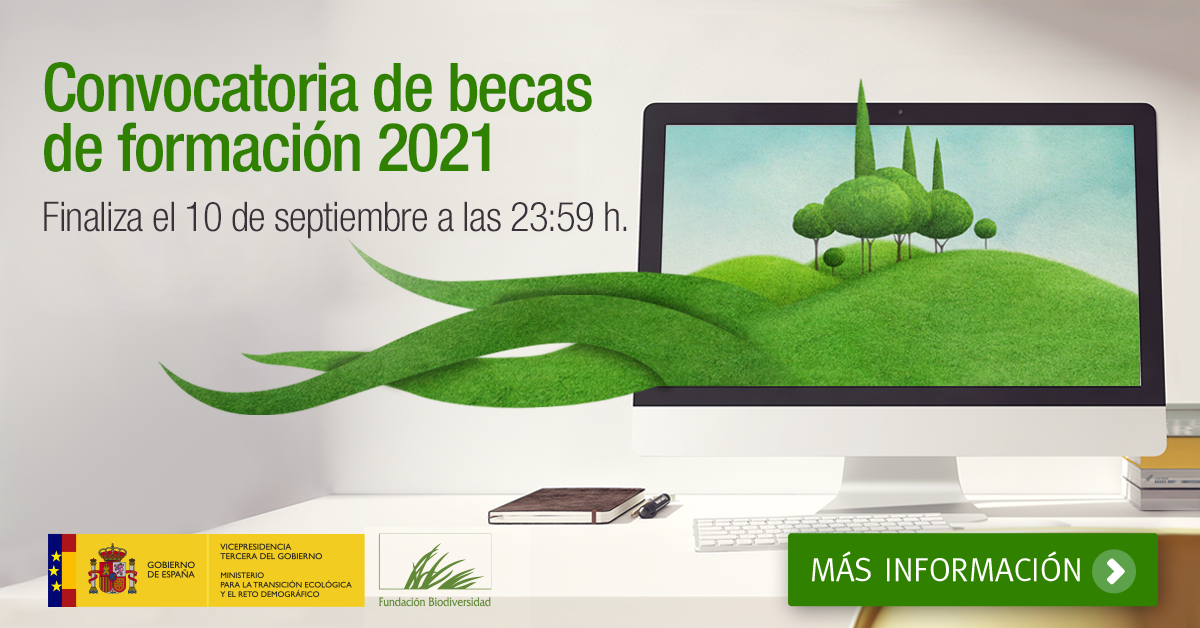 Convocatoria de becas de formación 2021

Finaliza el 10 de septiembre a las 23:59 h.

GOBIERNO DE ESPAÑA

VICEPRESIDENCIA TERCERA DEL GOBIERNO

MINISTERIO PARA LA TRANSICIÓN ECOLÓGICA Y EL RETO DEMOGRÁFICO

Fundación Biodiversidad

MÁS INFORMACIÓN